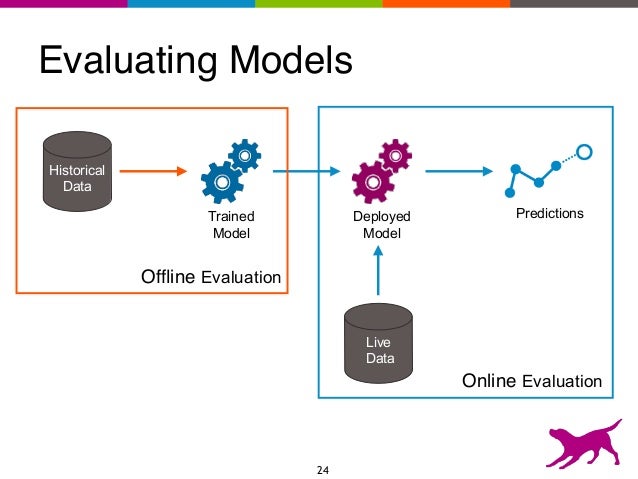 Evaluating Models

Historical Data

Trained Model

Offline Evaluation

Deployed Model

Predictions

Live Data

Online Evaluation

24